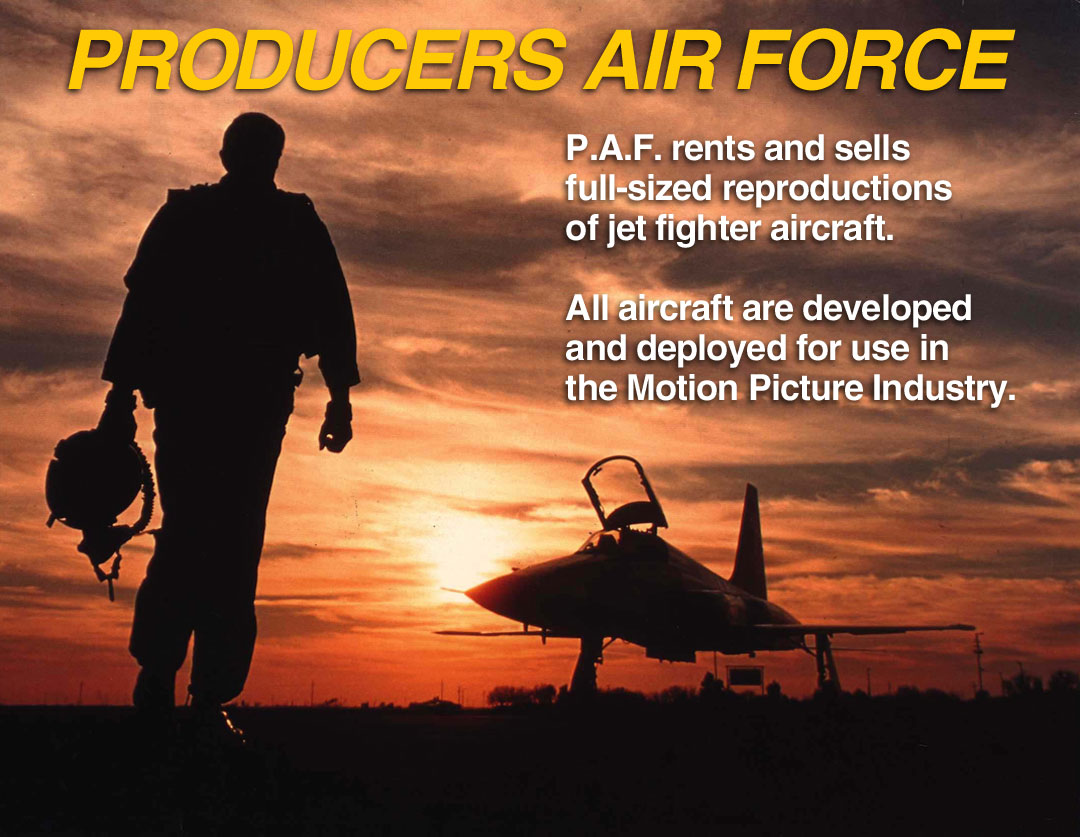 PRODUCERS AIR FORCE

P.A.F. rents and sells full-sized reproductions of jet fighter aircraft.

All aircraft are developed and deployed for use in the Motion Picture Industry.